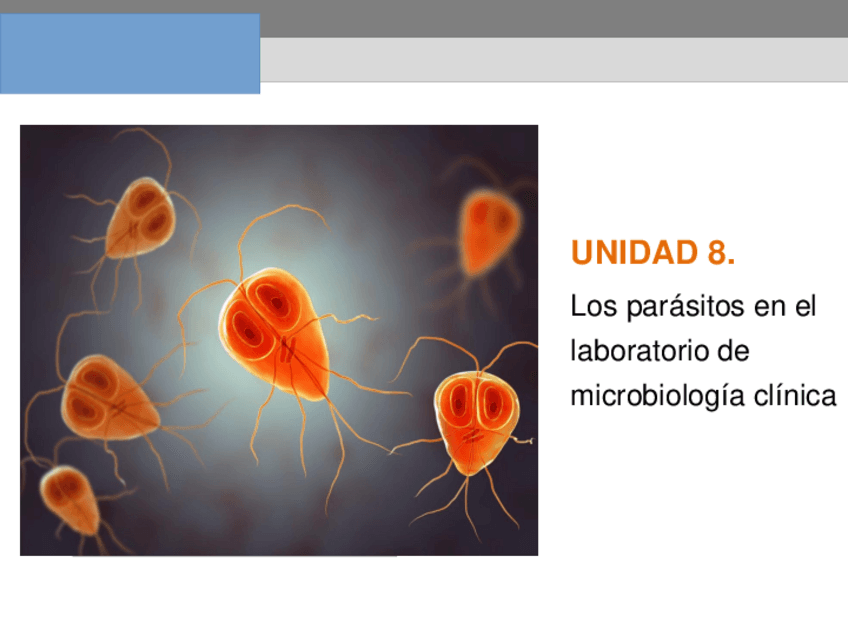 UNIDAD 8.

Los parásitos en el laboratorio de microbiología clínica